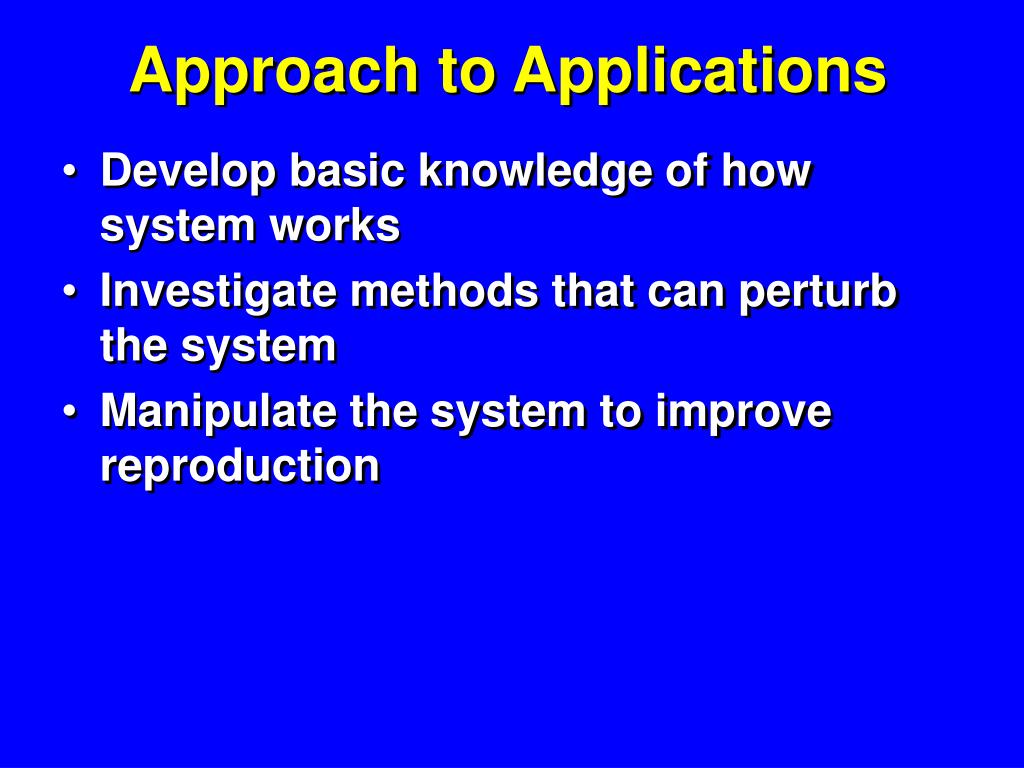 Approach to Applications

• Develop basic knowledge of how system works
• Investigate methods that can perturb the system
• Manipulate the system to improve reproduction